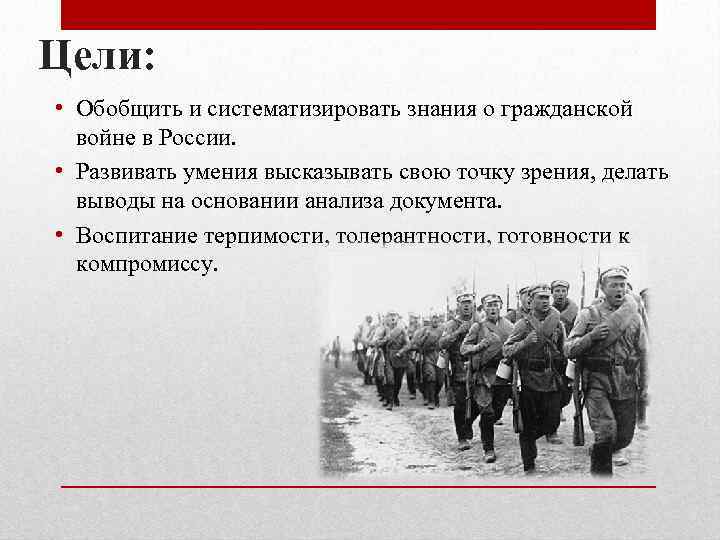 Цели:

• Обобщить и систематизировать знания о гражданской войне в России.

• Развивать умения высказывать свою точку зрения, делать выводы на основании анализа документа.

• Воспитание терпимости, толерантности, готовности к компромиссу.